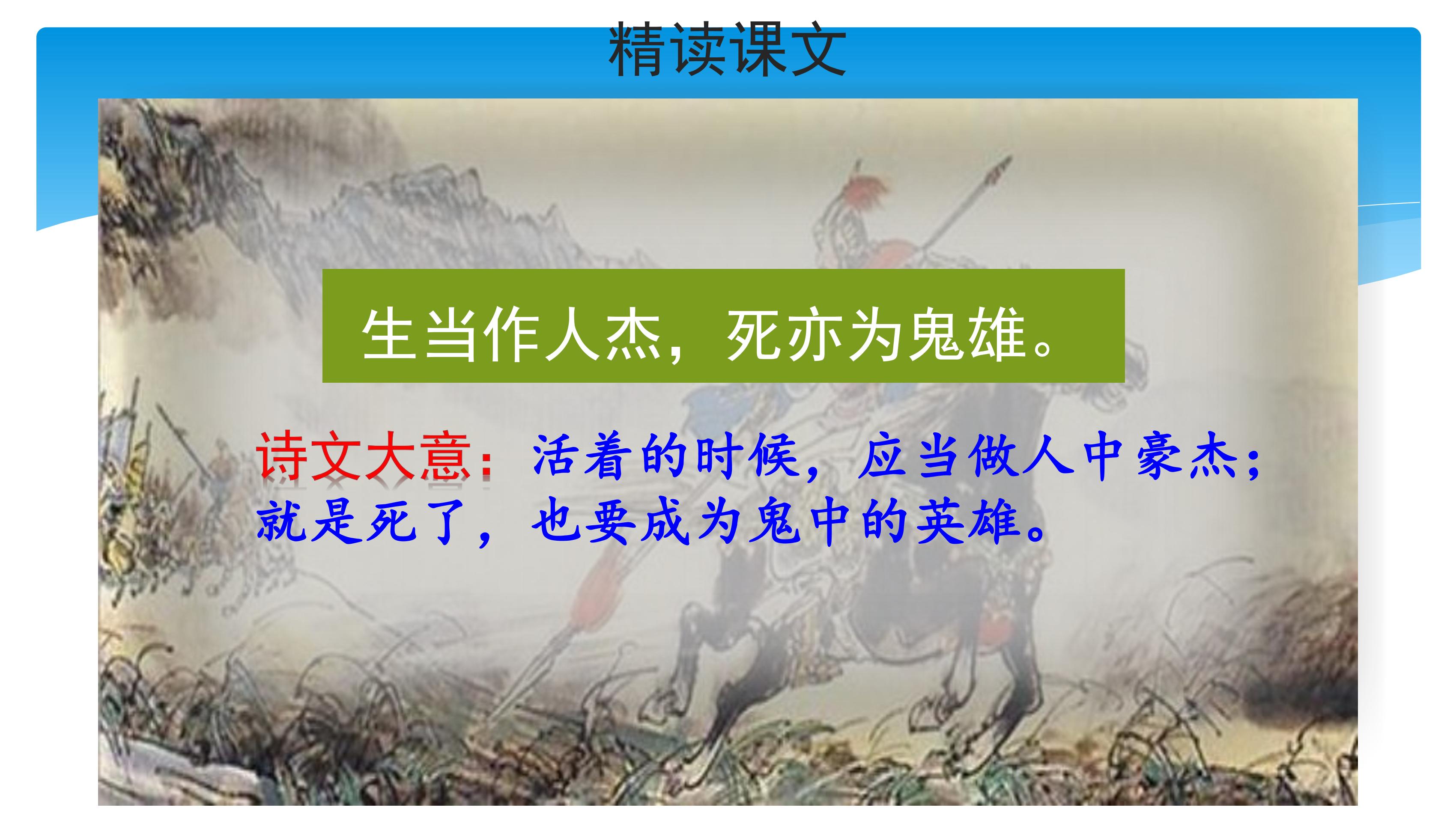 精读课文

生当作人杰，死亦为鬼雄。

诗文大意：活着的时候，应当做人中豪杰；就是死了，也要成为鬼中的英雄。